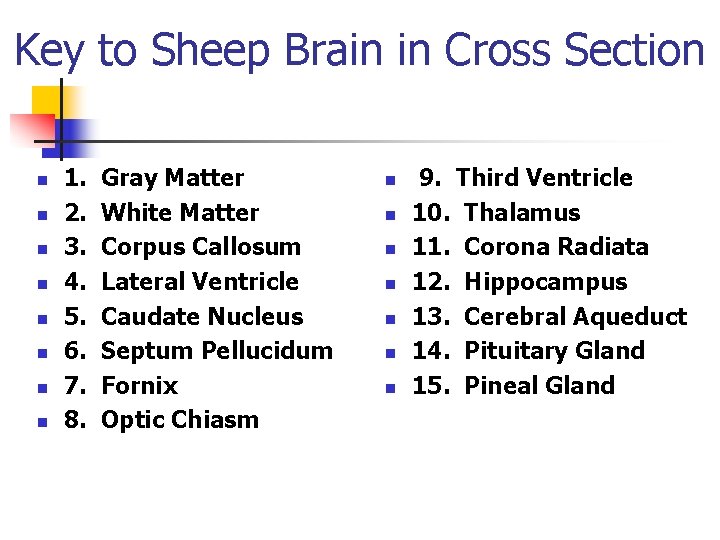 Key to Sheep Brain in Cross Section

- 1. Gray Matter
- 2. White Matter
- 3. Corpus Callosum
- 4. Lateral Ventricle
- 5. Caudate Nucleus
- 6. Septum Pellucidum
- 7. Fornix
- 8. Optic Chiasm

- 9. Third Ventricle
- 10. Thalamus
- 11. Corona Radiata
- 12. Hippocampus
- 13. Cerebral Aqueduct
- 14. Pituitary Gland
- 15. Pineal Gland